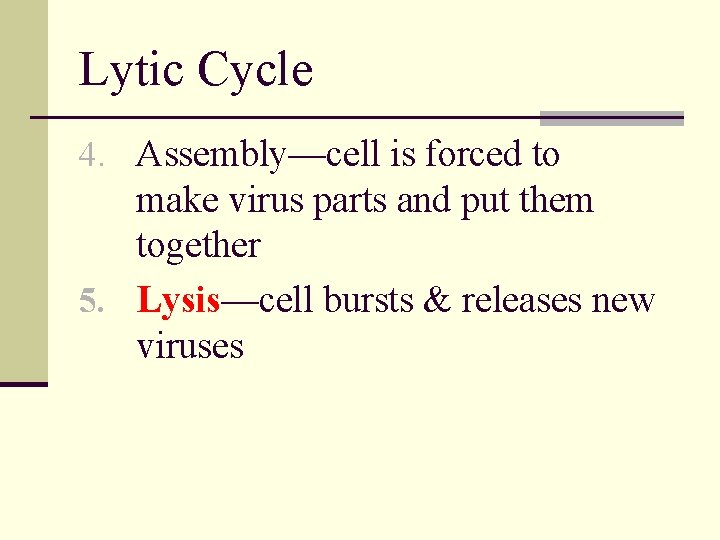 Lytic Cycle

4. Assembly—cell is forced to make virus parts and put them together

5. Lysis—cell bursts & releases new viruses